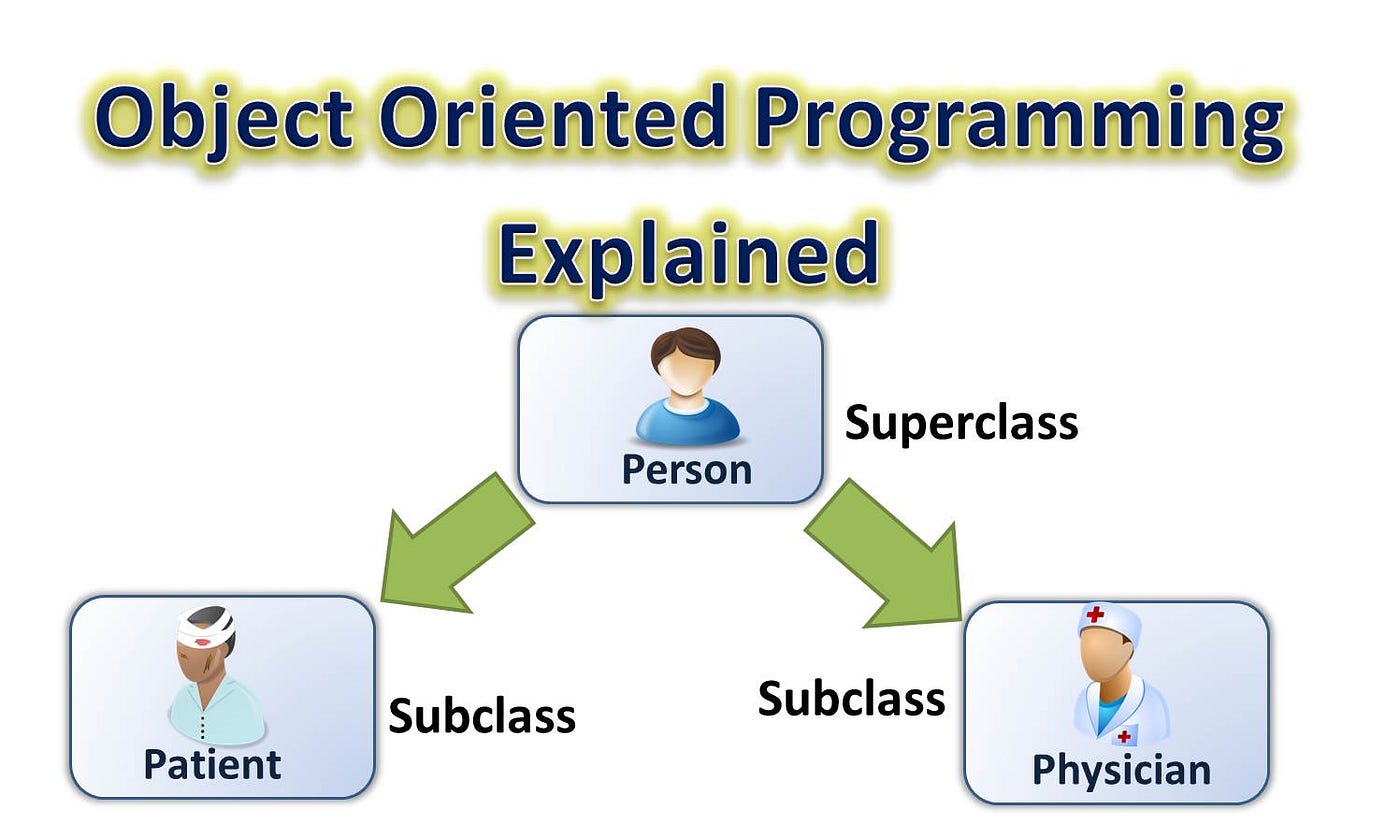 Object Oriented Programming Explained

Person

Superclass

Patient

Subclass

Subclass

Physician